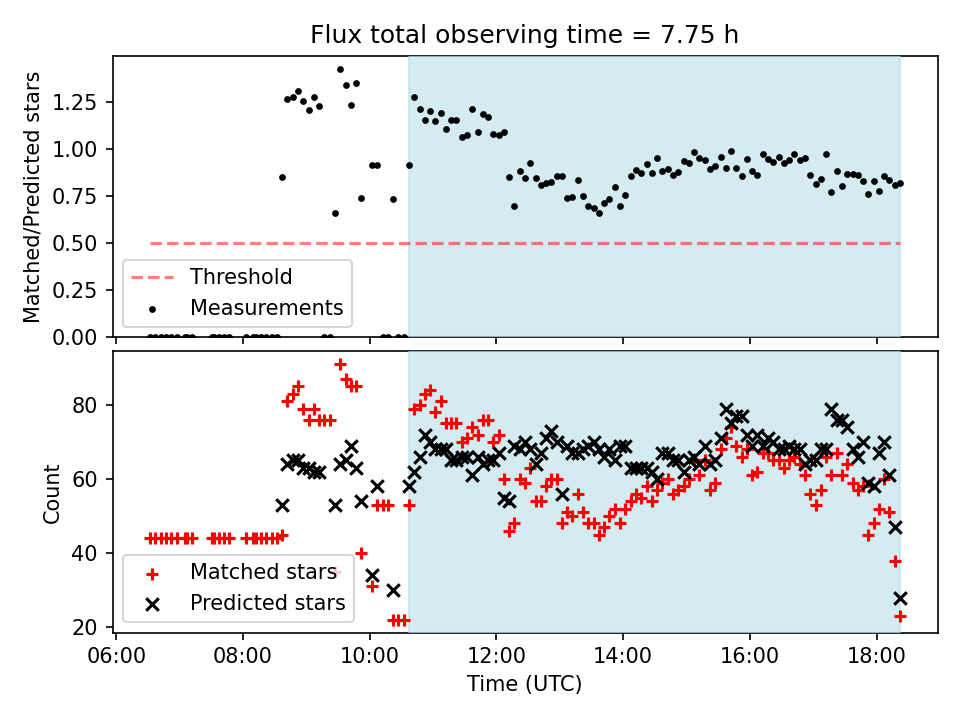 Flux total observing time = 7.75 h

Matched/Predicted stars

1.25
1.00
0.75
0.50
0.25
0.00

Threshold
Measurements

Count

80
60
40
20

Matched stars
Predicted stars

06:00
08:00
10:00
12:00
14:00
16:00
18:00

Time (UTC)